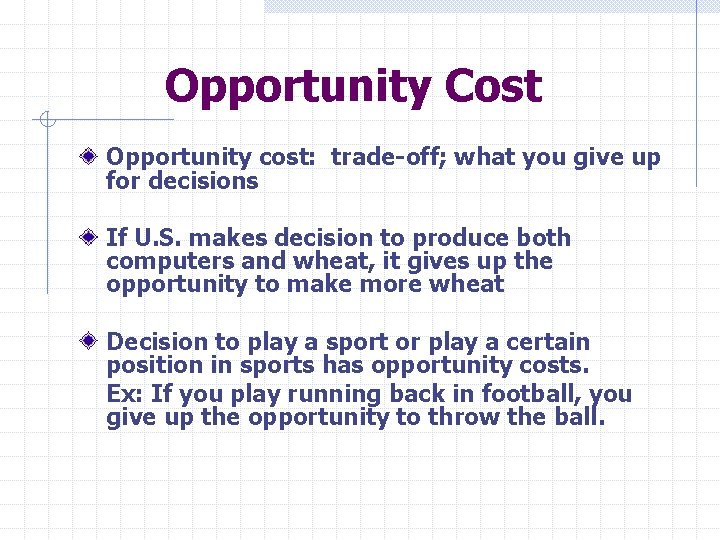 Opportunity Cost

Opportunity cost: trade-off; what you give up for decisions

If U.S. makes decision to produce both computers and wheat, it gives up the opportunity to make more wheat

Decision to play a sport or play a certain position in sports has opportunity costs.

Ex: If you play running back in football, you give up the opportunity to throw the ball.